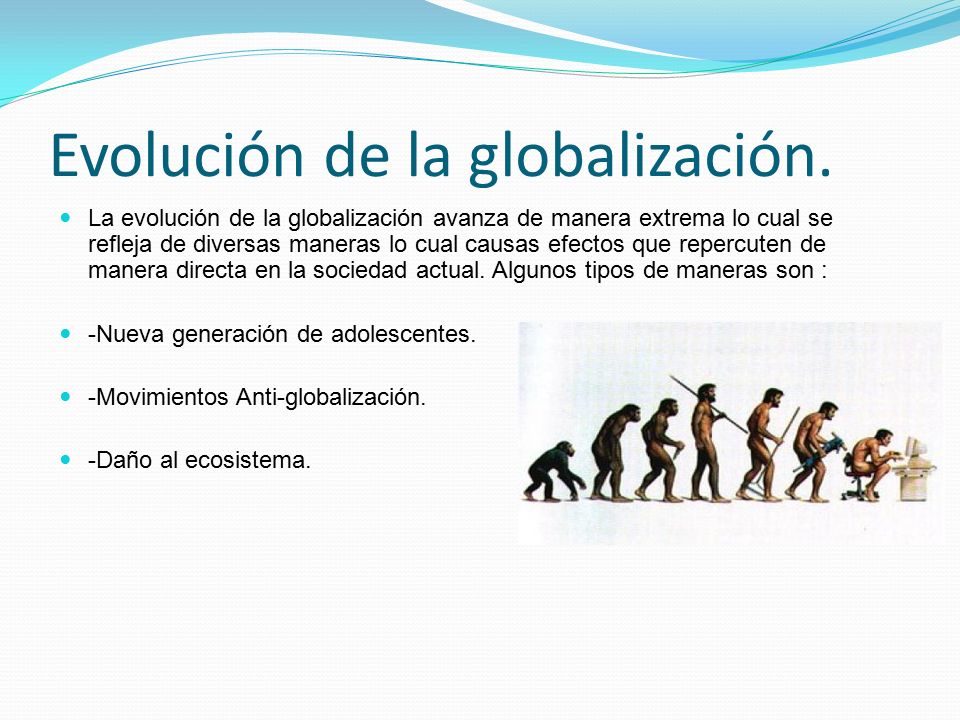 Evolución de la globalización.

La evolución de la globalización avanza de manera extrema lo cual se refleja de diversas maneras lo cual causas efectos que repercuten de manera directa en la sociedad actual. Algunos tipos de maneras son :

-Nueva generación de adolescentes.

-Movimientos Anti-globalización.

-Daño al ecosistema.